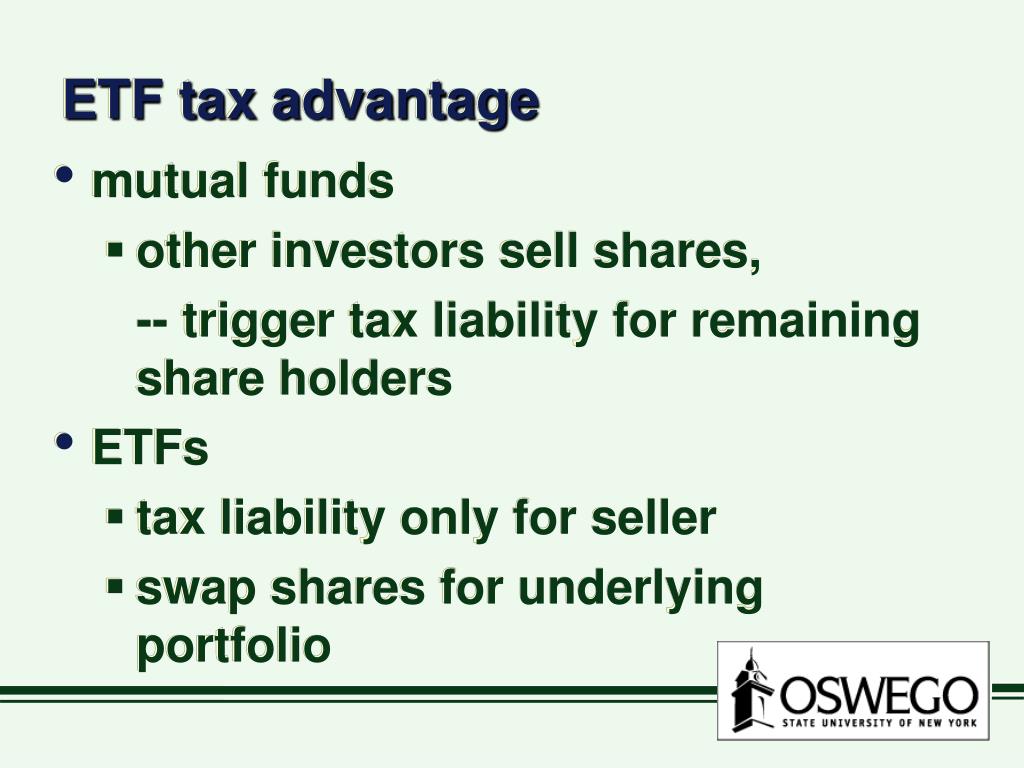 ETF tax advantage

• mutual funds
  ▪ other investors sell shares,
    -- trigger tax liability for remaining share holders
• ETFs
  ▪ tax liability only for seller
  ▪ swap shares for underlying portfolio

OSWEGO
STATE UNIVERSITY OF NEW YORK